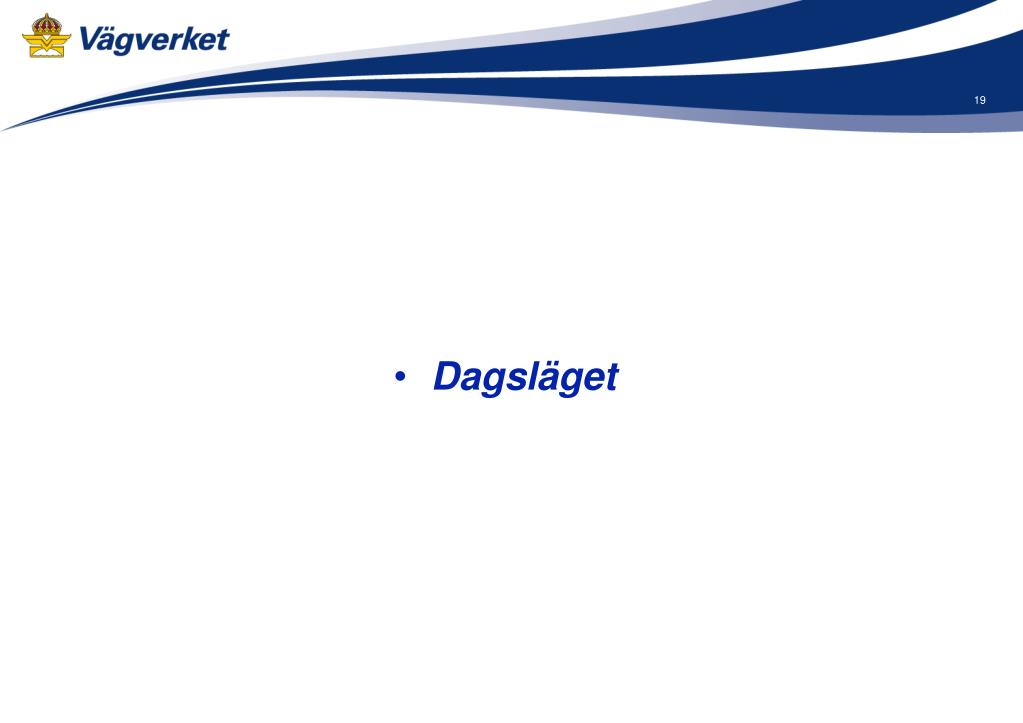 Vägverket

19

• Dagsläget